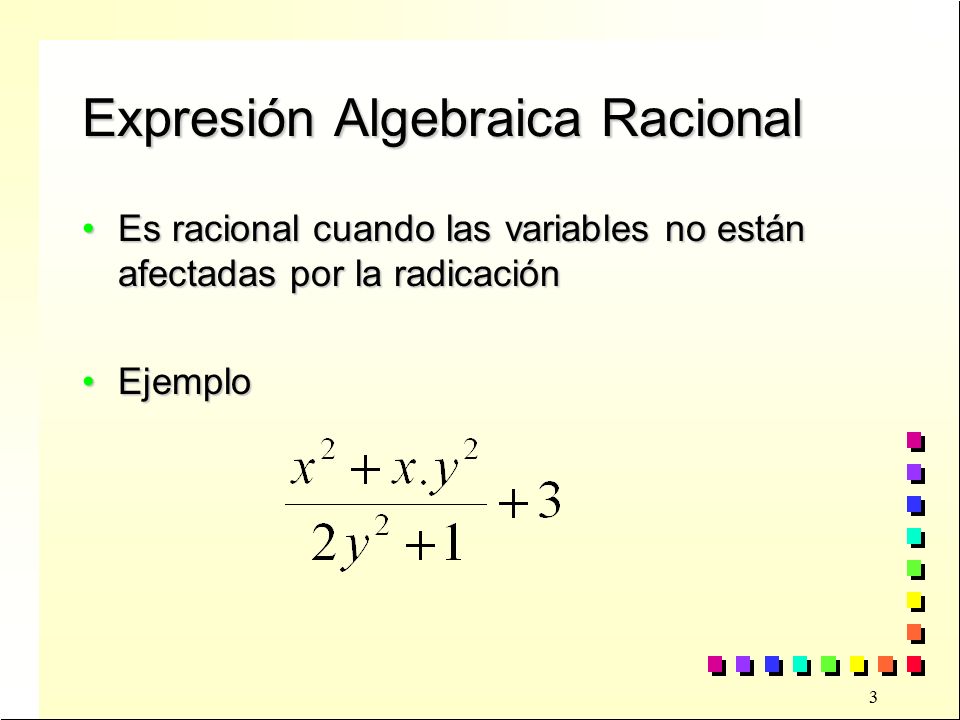 Expresión Algebraica Racional

• Es racional cuando las variables no están afectadas por la radicación

• Ejemplo

$\frac{x^2 + x.y^2}{2y^2 + 1} + 3$

3